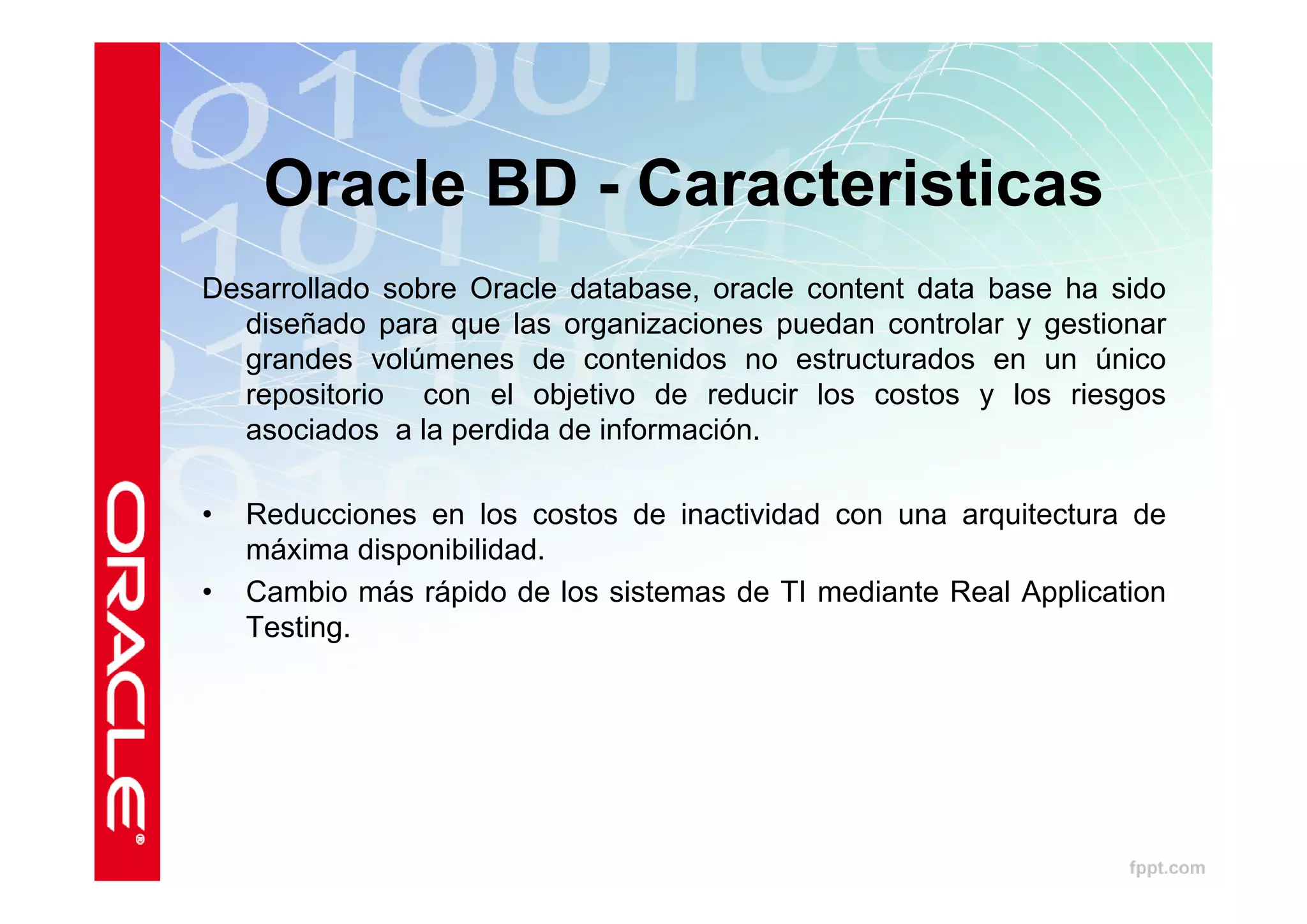 Oracle BD - Caracteristicas

Desarrollado sobre Oracle database, oracle content data base ha sido diseñado para que las organizaciones puedan controlar y gestionar grandes volúmenes de contenidos no estructurados en un único repositorio con el objetivo de reducir los costos y los riesgos asociados a la perdida de información.

• Reducciones en los costos de inactividad con una arquitectura de máxima disponibilidad.
• Cambio más rápido de los sistemas de TI mediante Real Application Testing.

ORACLE®

fppt.com